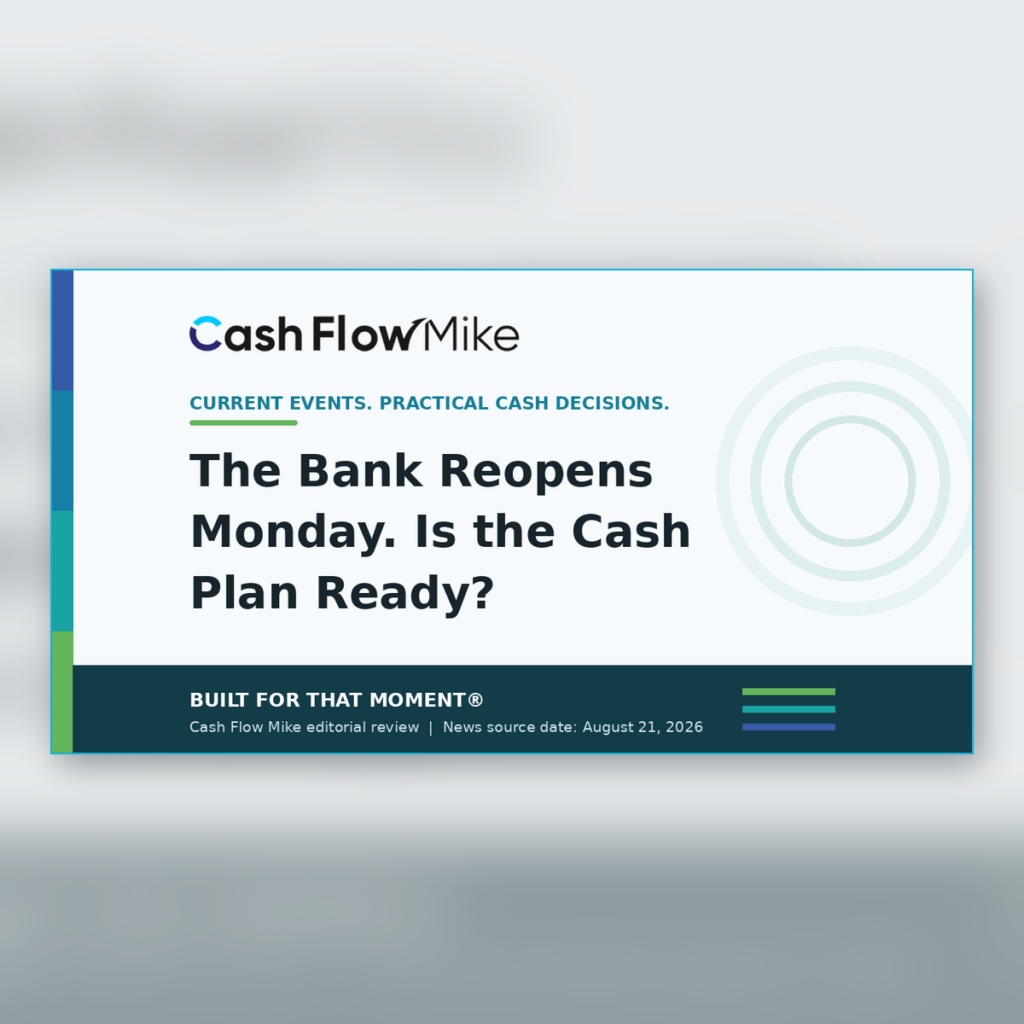 Cash Flow Mike

CURRENT EVENTS. PRACTICAL CASH DECISIONS.

The Bank Reopens Monday. Is the Cash Plan Ready?

BUILT FOR THAT MOMENT®

Cash Flow Mike editorial review | News source date: August 21, 2026